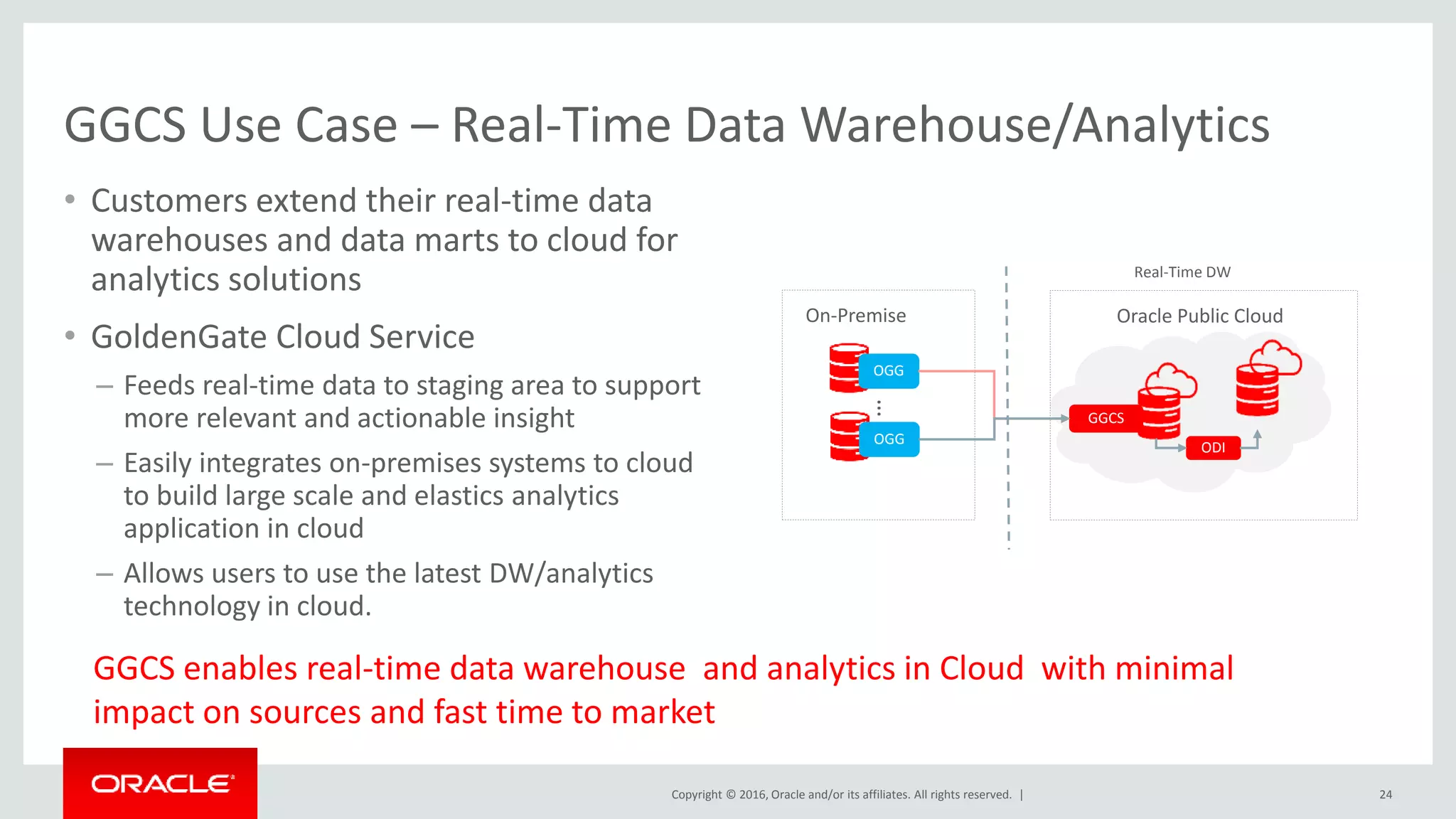 GGCS Use Case – Real-Time Data Warehouse/Analytics

• Customers extend their real-time data warehouses and data marts to cloud for analytics solutions

• GoldenGate Cloud Service

– Feeds real-time data to staging area to support more relevant and actionable insight

– Easily integrates on-premises systems to cloud to build large scale and elastics analytics application in cloud

– Allows users to use the latest DW/analytics technology in cloud.

Real-Time DW

On-Premise

OGG

OGG

Oracle Public Cloud

GGCS

ODI

GGCS enables real-time data warehouse and analytics in Cloud with minimal impact on sources and fast time to market

ORACLE

Copyright © 2016, Oracle and/or its affiliates. All rights reserved. |

24